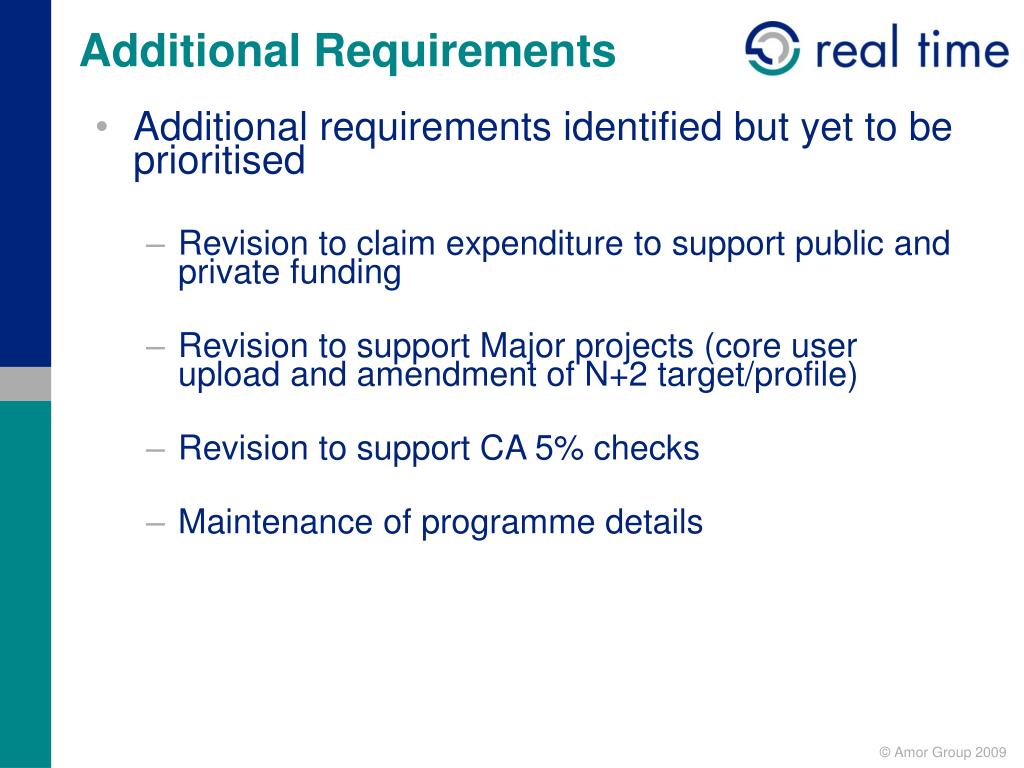 Additional Requirements

real time

• Additional requirements identified but yet to be prioritised

– Revision to claim expenditure to support public and private funding

– Revision to support Major projects (core user upload and amendment of N+2 target/profile)

– Revision to support CA 5% checks

– Maintenance of programme details

© Amor Group 2009